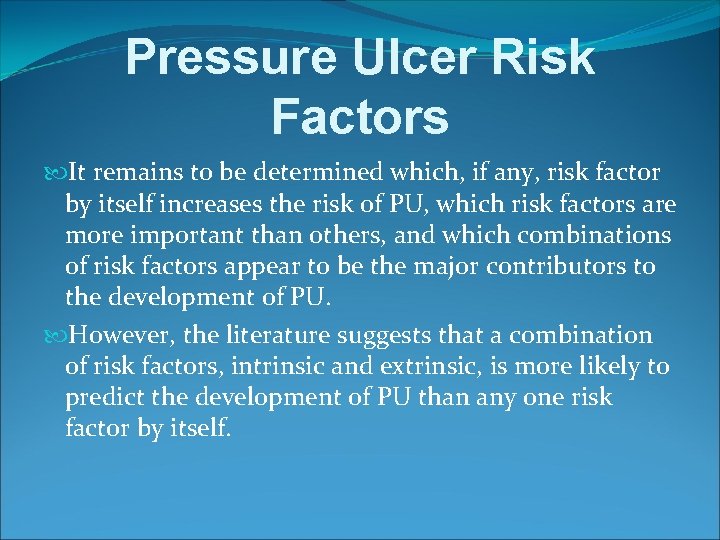 Pressure Ulcer Risk Factors

It remains to be determined which, if any, risk factor by itself increases the risk of PU, which risk factors are more important than others, and which combinations of risk factors appear to be the major contributors to the development of PU.

However, the literature suggests that a combination of risk factors, intrinsic and extrinsic, is more likely to predict the development of PU than any one risk factor by itself.